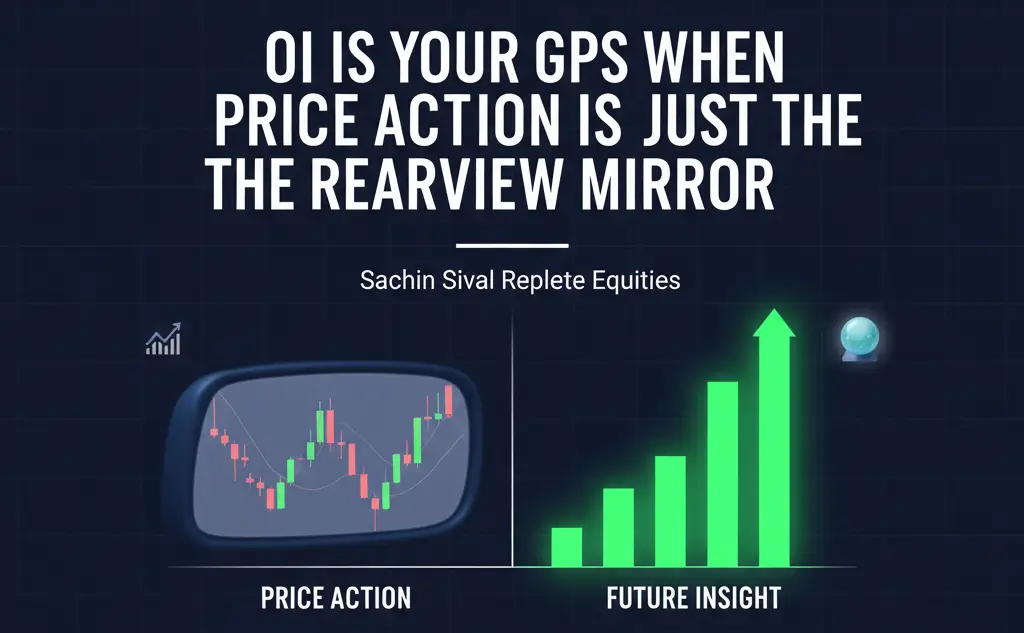 OI IS YOUR GPS WHEN PRICE ACTION IS JUST THE THE REARVIEW MIRROR

Sachin Sival Replete Equities

PRICE ACTION

FUTURE INSIGHT